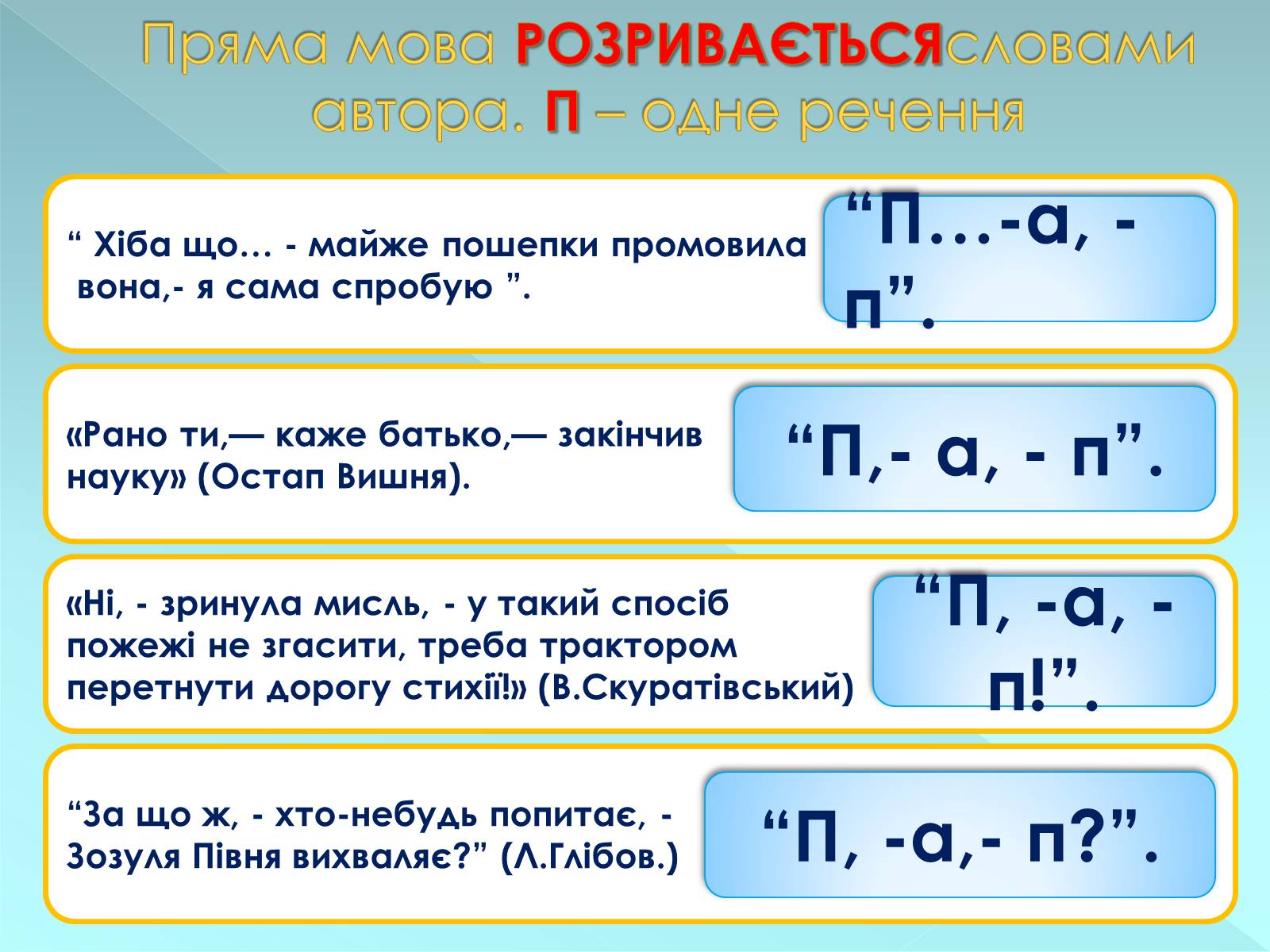 Пряма мова РОЗРИВАЄТЬСЯсловами автора. П – одне речення

“ Хіба що… - майже пошепки промовила вона,- я сама спробую ”.

“П…-а, - п”.

«Рано ти,— каже батько,— закінчив науку» (Остап Вишня).

“П,- а, - п”.

«Ні, - зринула мисль, - у такий спосіб пожежі не згасити, треба трактором перетнути дорогу стихії!» (В.Скуратівський)

“П, -а, - п!”.

“За що ж, - хто-небудь попитає, - Зозуля Півня вихваляє?” (Л.Глібов.)

“П, -а,- п?”.